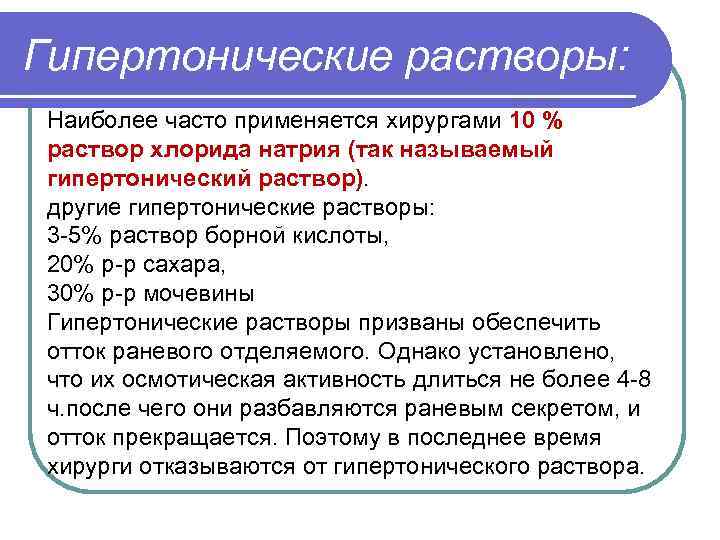 Гипертонические растворы:

Наиболее часто применяется хирургами 10 % раствор хлорида натрия (так называемый гипертонический раствор).
другие гипертонические растворы:
3-5% раствор борной кислоты,
20% р-р сахара,
30% р-р мочевины
Гипертонические растворы призваны обеспечить отток раневого отделяемого. Однако установлено, что их осмотическая активность длиться не более 4-8 ч.после чего они разбавляются раневым секретом, и отток прекращается. Поэтому в последнее время хирурги отказываются от гипертонического раствора.